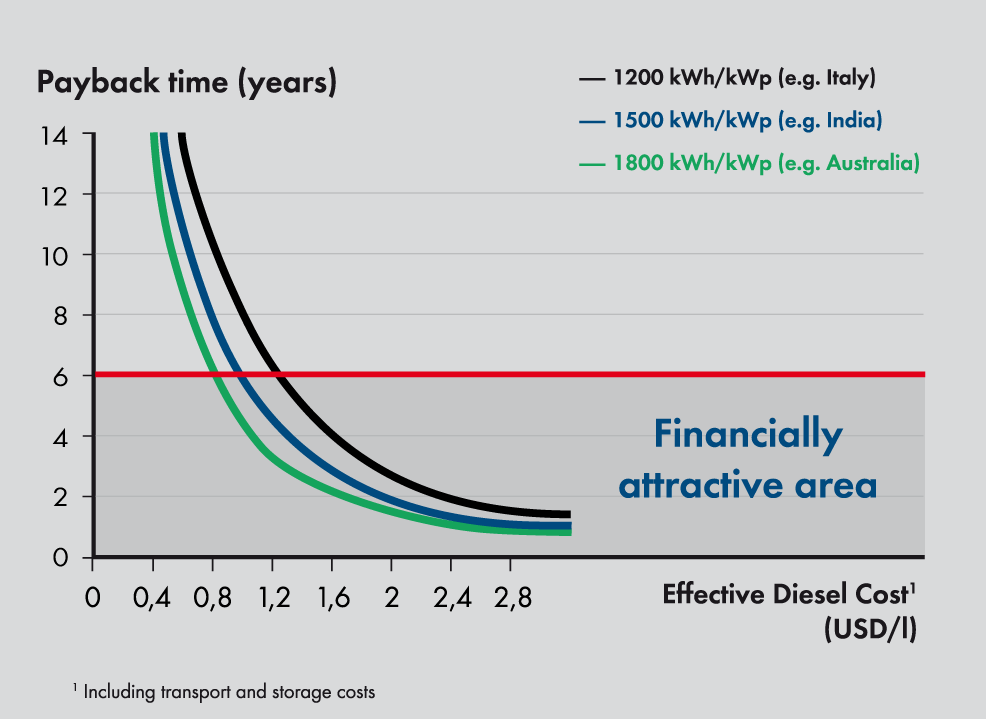 Payback time (years)

— 1200 kWh/kWp (e.g. Italy)
— 1500 kWh/kWp (e.g. India)
— 1800 kWh/kWp (e.g. Australia)

14
12
10
8
6
4
2
0

Financially attractive area

0 0,4 0,8 1,2 1,6 2 2,4 2,8

Effective Diesel Cost$^1$ (USD/l)

$^1$ Including transport and storage costs